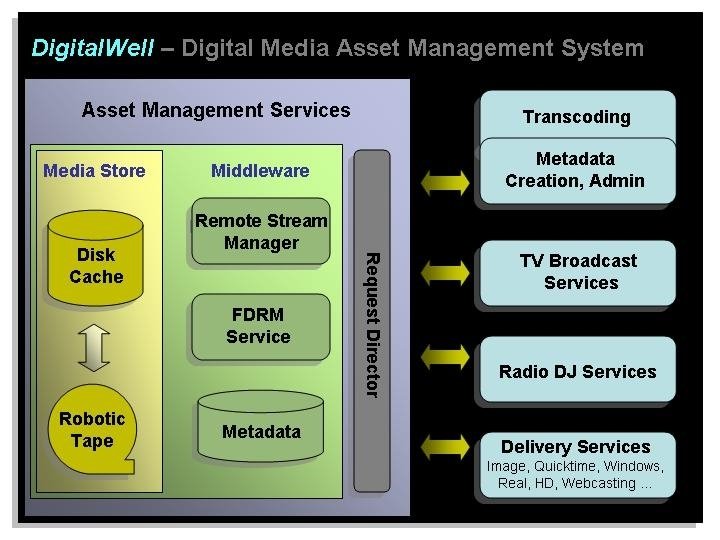 DigitalWell – Digital Media Asset Management System

Asset Management Services

Media Store

Disk Cache

Robotic Tape

Middleware

Remote Stream Manager

FDRM Service

Metadata

Request Director

Transcoding

Metadata Creation, Admin

TV Broadcast Services

Radio DJ Services

Delivery Services
Image, Quicktime, Windows, Real, HD, Webcasting ...